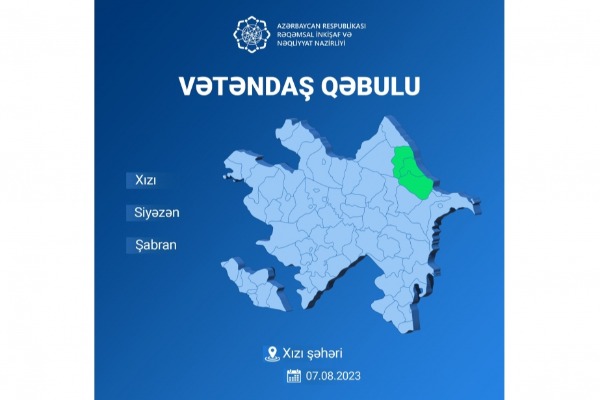 AZƏRBAYCAN RESPUBLİKASI
RƏQƏMSAL İNKİŞAF VƏ
NƏQLİYYAT NAZİRLİYİ

VƏTƏNDAŞ QƏBULU

Xızı

Siyəzən

Şabran

Xızı şəhəri

07.08.2023